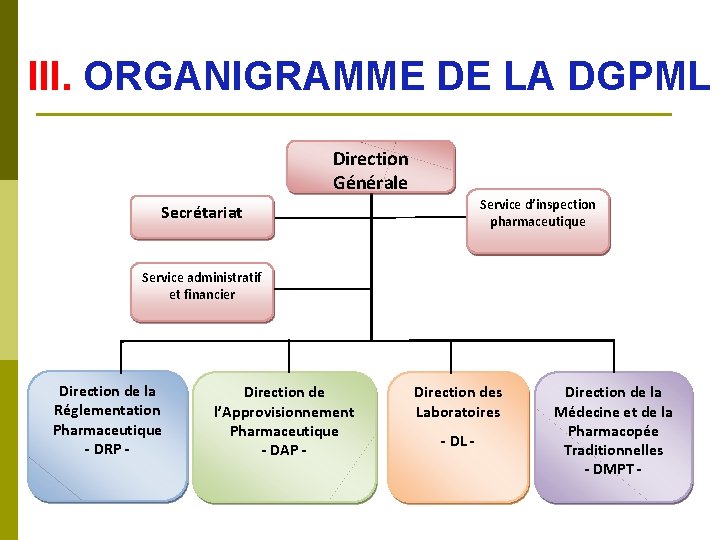 III. ORGANIGRAMME DE LA DGPML

Direction Générale

Secrétariat

Service d'inspection pharmaceutique

Service administratif et financier

Direction de la Réglementation Pharmaceutique - DRP -

Direction de l'Approvisionnement Pharmaceutique - DAP -

Direction des Laboratoires - DL -

Direction de la Médecine et de la Pharmacopée Traditionnelles - DMPT -